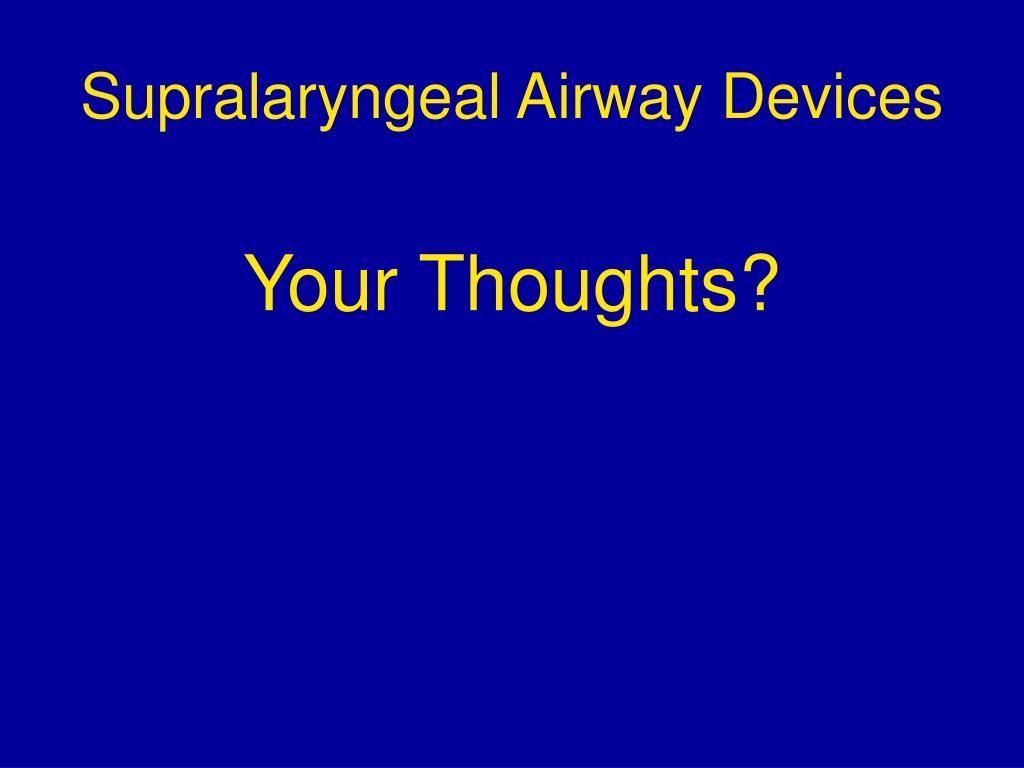 Supralaryngeal Airway Devices

Your Thoughts?